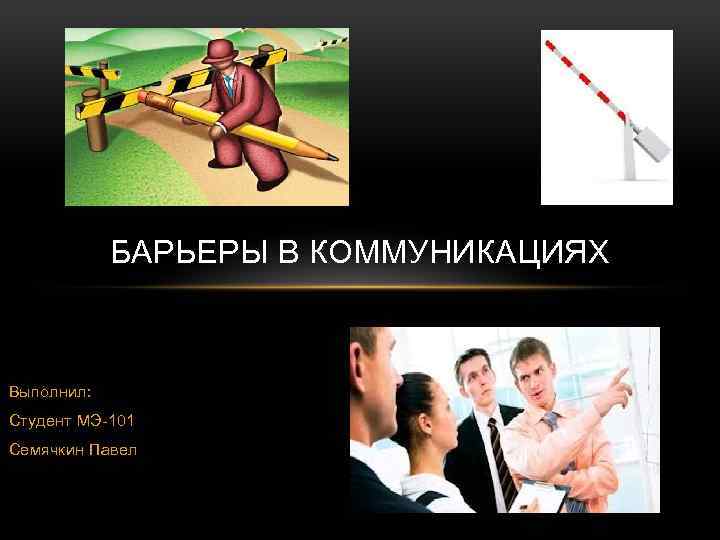 БАРЬЕРЫ В КОММУНИКАЦИЯХ

Выполнил:
Студент МЭ-101
Семячкин Павел